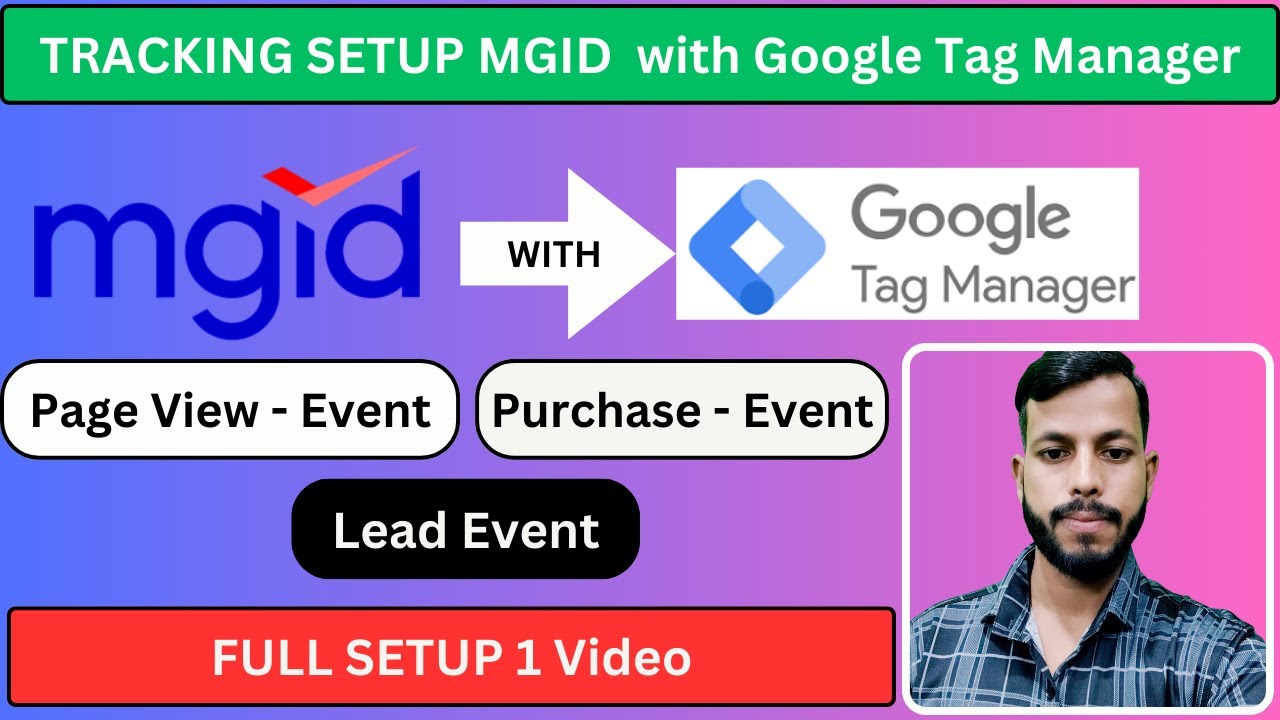 TRACKING SETUP MGID with Google Tag Manager

mgid

WITH

Google
Tag Manager

Page View - Event

Purchase - Event

Lead Event

FULL SETUP 1 Video